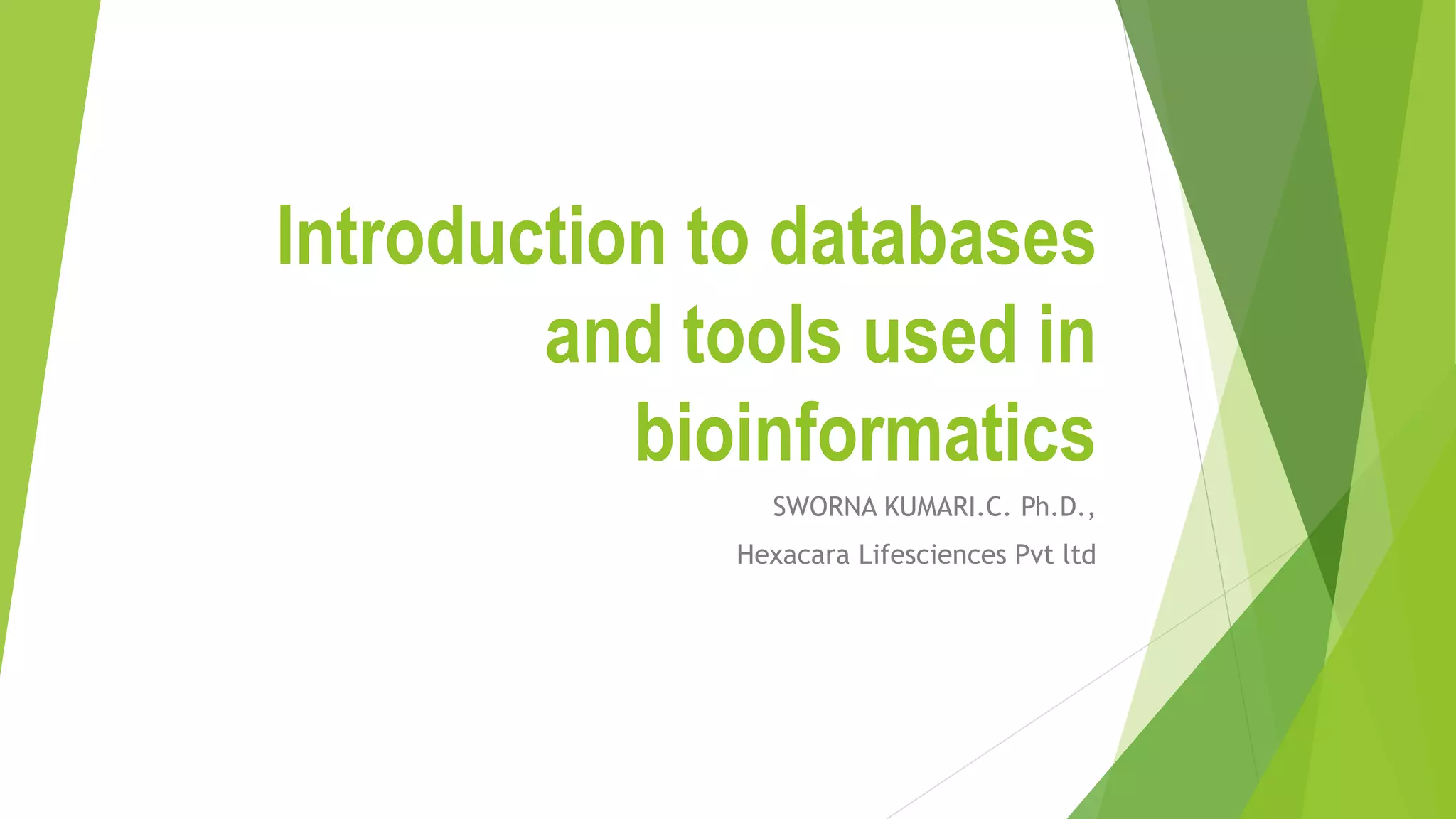 Introduction to databases and tools used in bioinformatics

SWORNA KUMARI.C. Ph.D.,

Hexacara Lifesciences Pvt ltd